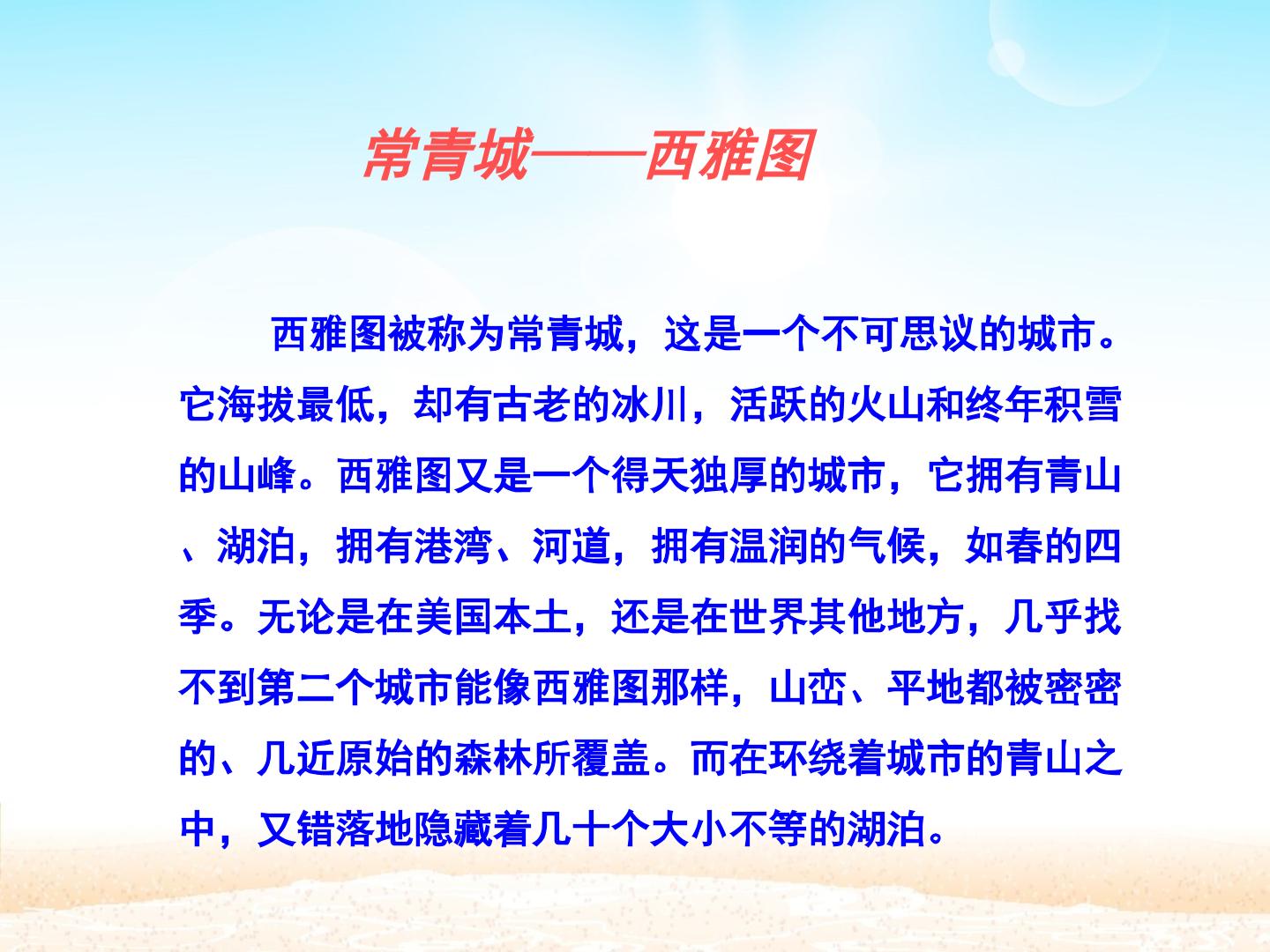 常青城——西雅图

西雅图被称为常青城，这是一个不可思议的城市。它海拔最低，却有古老的冰川，活跃的火山和终年积雪的山峰。西雅图又是一个得天独厚的城市，它拥有青山、湖泊，拥有港湾、河道，拥有温润的气候，如春的四季。无论是在美国本土，还是在世界其他地方，几乎找不到第二个城市能像西雅图那样，山峦、平地都被密密的、几近原始的森林所覆盖。而在环绕着城市的青山之中，又错落地隐藏着几十个大小不等的湖泊。